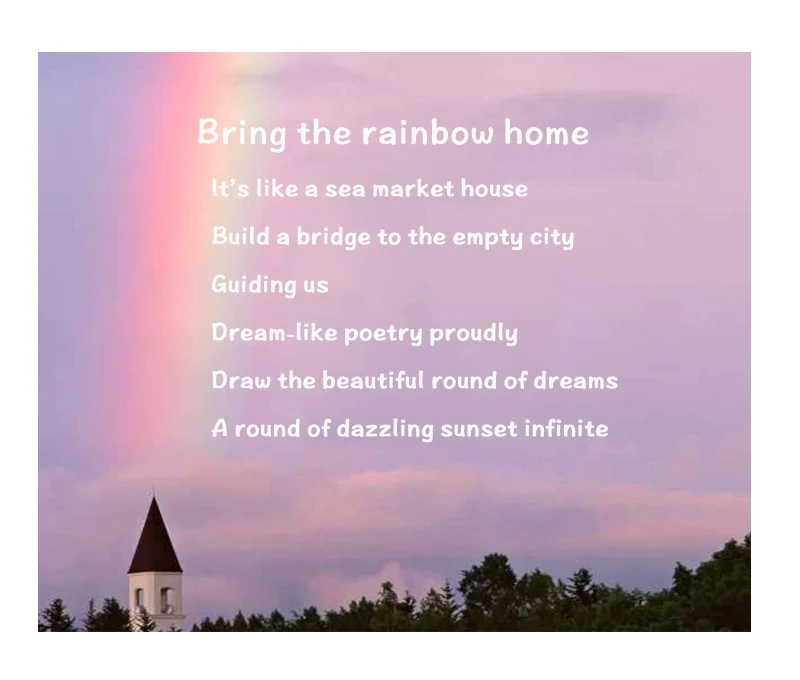 Bring the rainbow home

It's like a sea market house

Build a bridge to the empty city

Guiding us

Dream-like poetry proudly

Draw the beautiful round of dreams

A round of dazzling sunset infinite